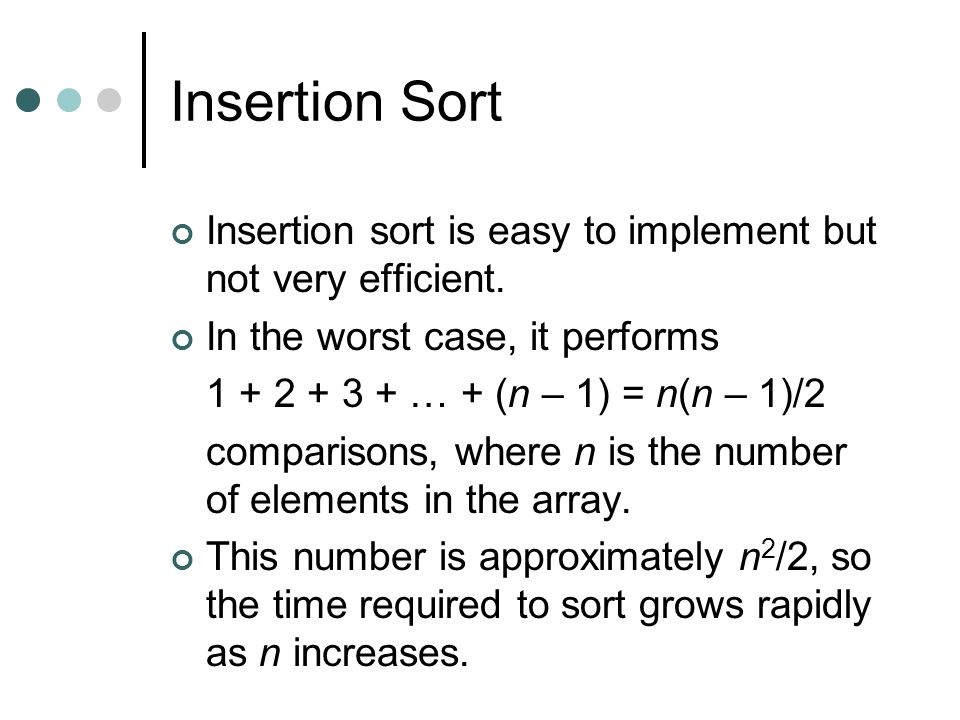 Insertion Sort

Insertion sort is easy to implement but not very efficient.

In the worst case, it performs

$1 + 2 + 3 + \ldots + (n - 1) = n(n - 1)/2$

comparisons, where $n$ is the number of elements in the array.

This number is approximately $n^2/2$, so the time required to sort grows rapidly as $n$ increases.